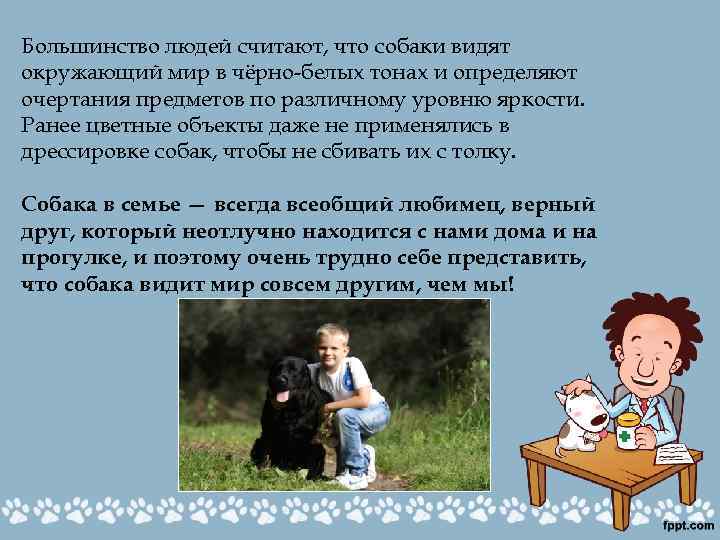 Большинство людей считают, что собаки видят окружающий мир в чёрно-белых тонах и определяют очертания предметов по различному уровню яркости. Ранее цветные объекты даже не применялись в дрессировке собак, чтобы не сбивать их с толку.

Собака в семье — всегда всеобщий любимец, верный друг, который неотлучно находится с нами дома и на прогулке, и поэтому очень трудно себе представить, что собака видит мир совсем другим, чем мы!

fppt.com